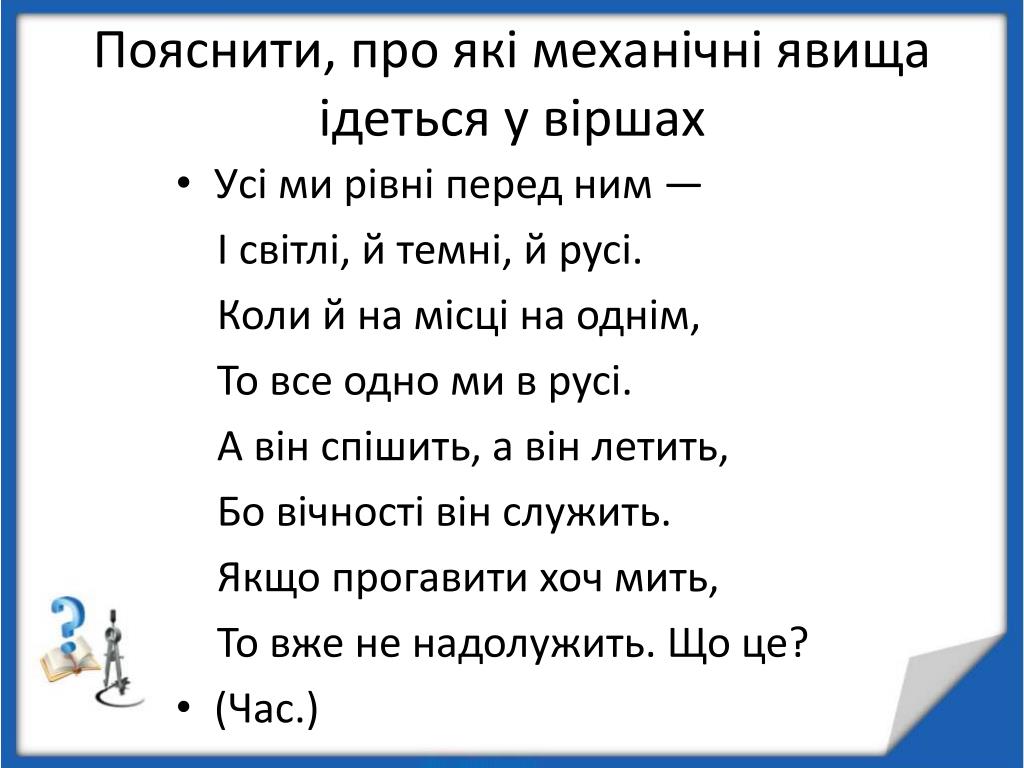 Пояснити, про які механічні явища ідеться у віршах

• Усі ми рівні перед ним —
І світлі, й темні, й русі.
Коли й на місці на однім,
То все одно ми в русі.
А він спішить, а він летить,
Бо вічності він служить.
Якщо прогавити хоч мить,
То вже не надолужить. Що це?
• (Час.)